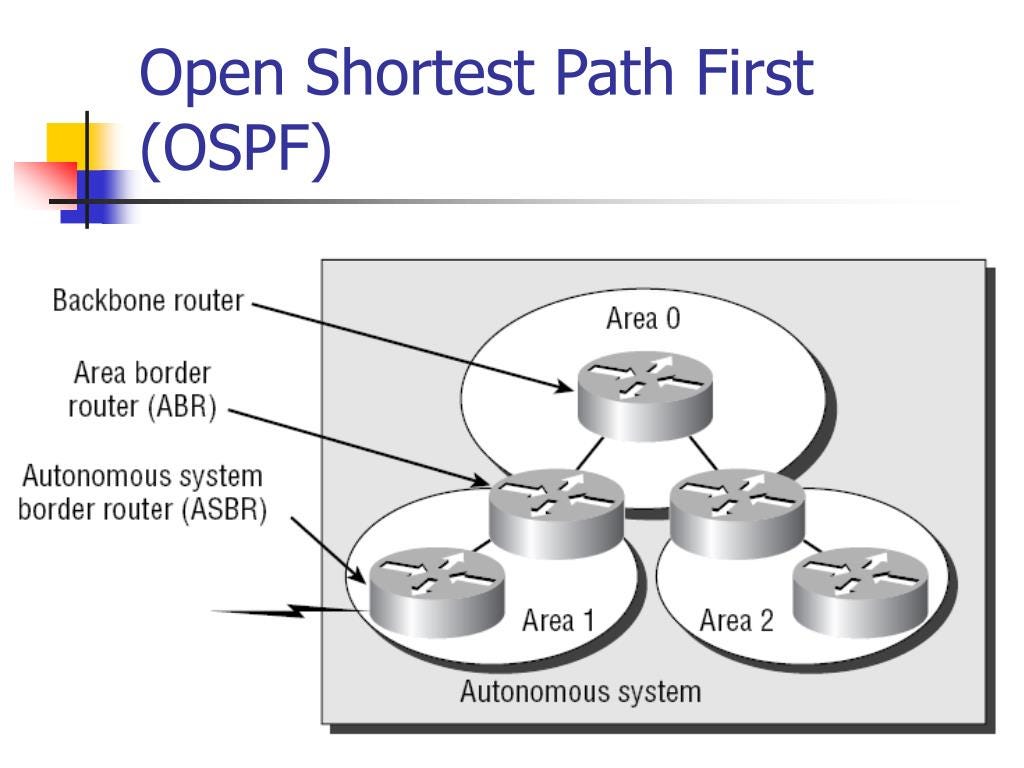 Open Shortest Path First (OSPF)

Backbone router

Area border router (ABR)

Autonomous system border router (ASBR)

Area 0

Area 1

Area 2

Autonomous system